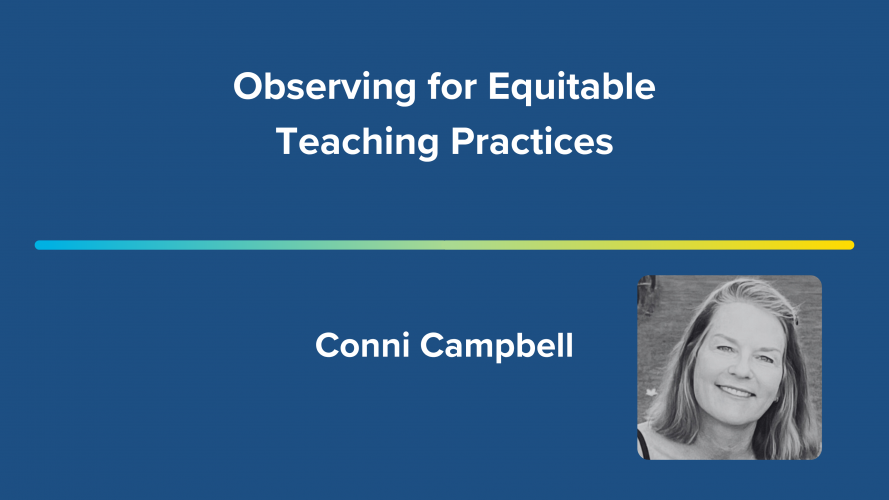 Observing for Equitable Teaching Practices

Conni Campbell